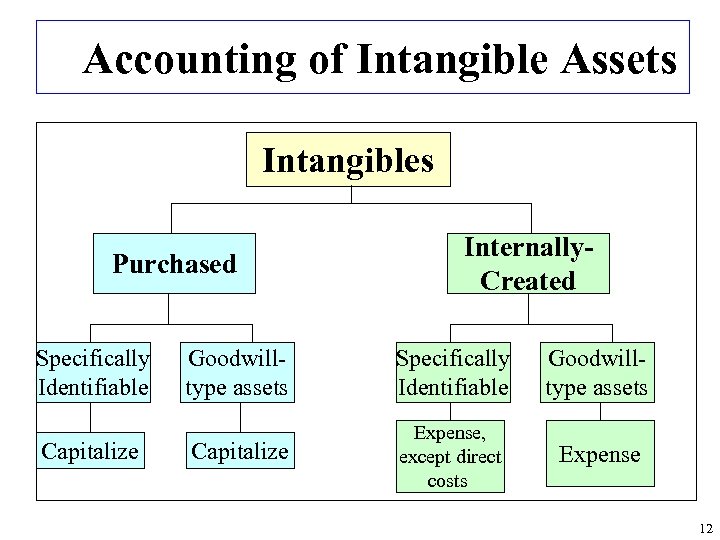 Accounting of Intangible Assets

Intangibles

Purchased

Internally-Created

Specifically Identifiable

Goodwill-type assets

Specifically Identifiable

Goodwill-type assets

Capitalize

Capitalize

Expense, except direct costs

Expense

12